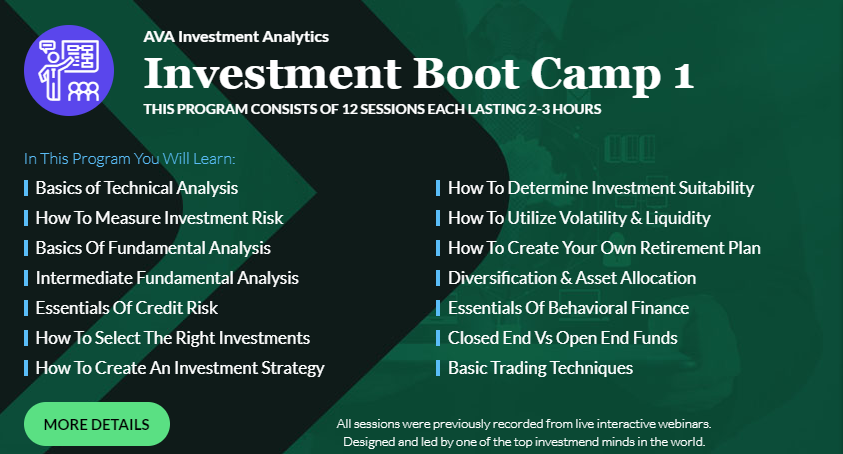 AVA Investment Analytics

Investment Boot Camp 1

THIS PROGRAM CONSISTS OF 12 SESSIONS EACH LASTING 2-3 HOURS

In This Program You Will Learn:

Basics of Technical Analysis
How To Measure Investment Risk
Basics Of Fundamental Analysis
Intermediate Fundamental Analysis
Essentials Of Credit Risk
How To Select The Right Investments
How To Create An Investment Strategy

How To Determine Investment Suitability
How To Utilize Volatility & Liquidity
How To Create Your Own Retirement Plan
Diversification & Asset Allocation
Essentials Of Behavioral Finance
Closed End Vs Open End Funds
Basic Trading Techniques

MORE DETAILS

All sessions were previously recorded from live interactive webinars. Designed and led by one of the top investmend minds in the world.